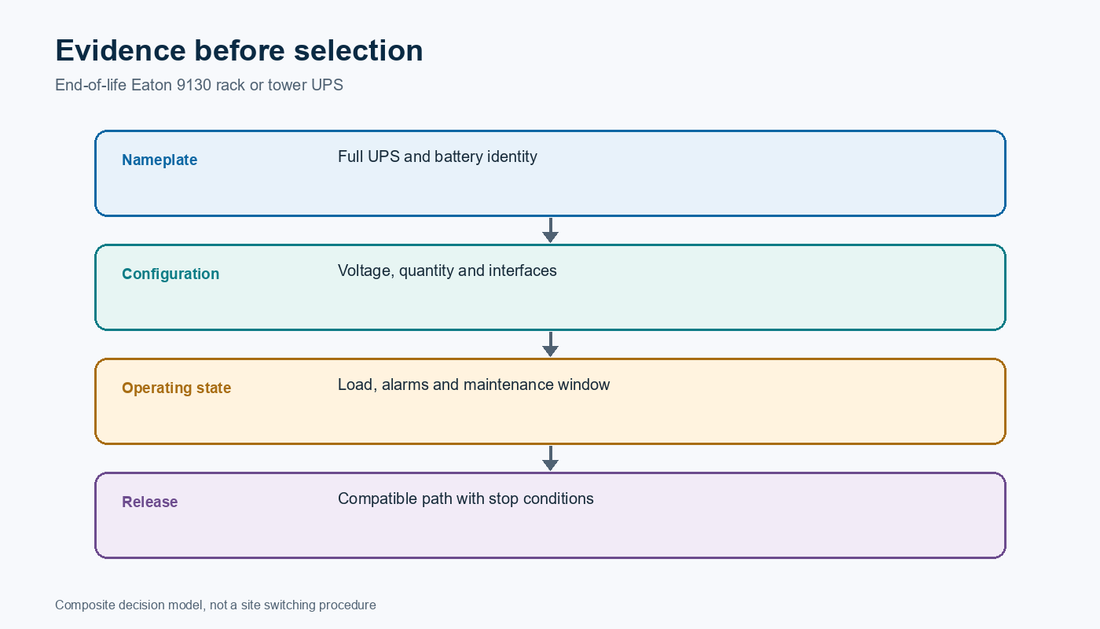 Evidence before selection

End-of-life Eaton 9130 rack or tower UPS

Nameplate
Full UPS and battery identity

Configuration
Voltage, quantity and interfaces

Operating state
Load, alarms and maintenance window

Release
Compatible path with stop conditions

Composite decision model, not a site switching procedure